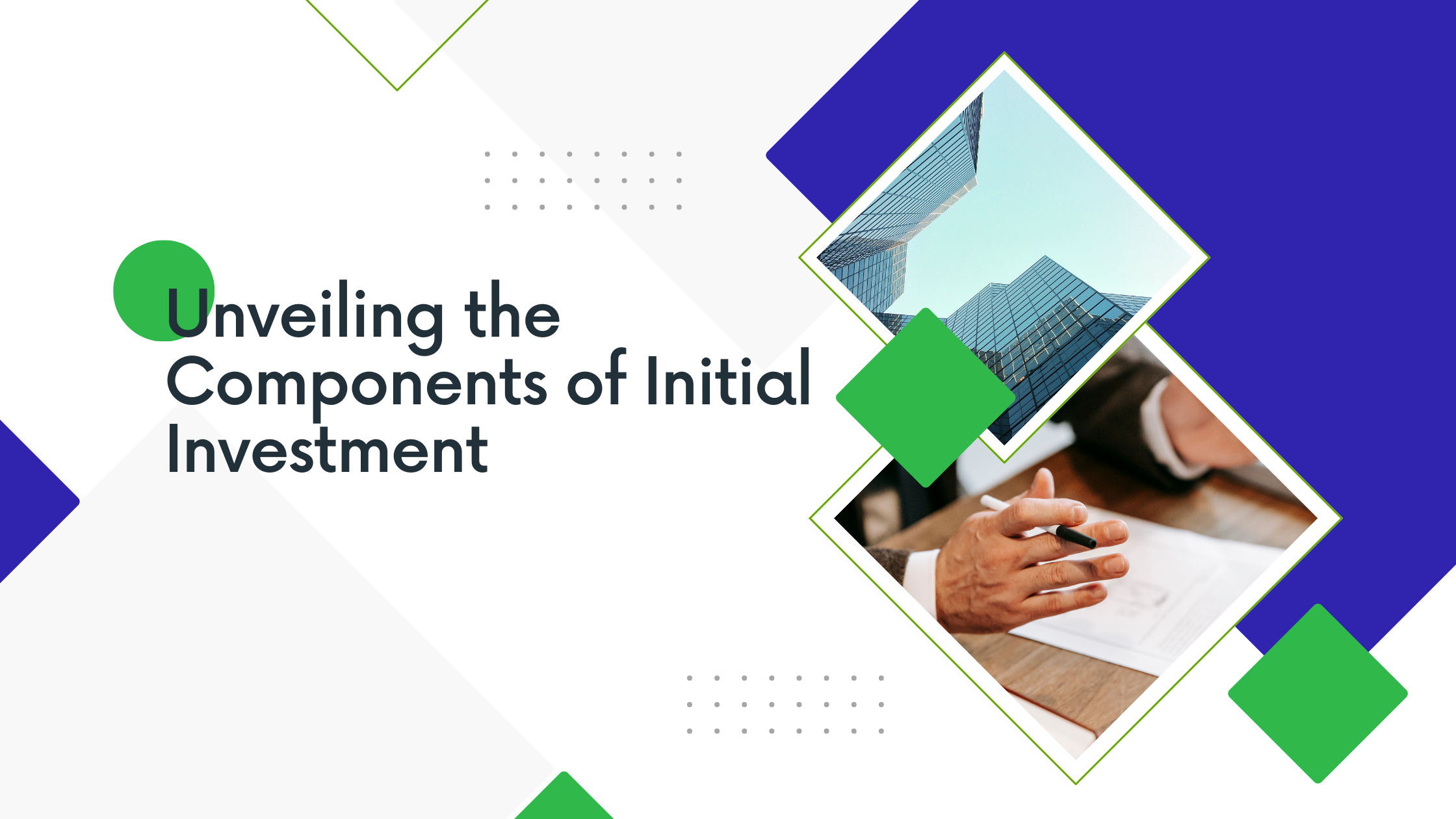 Unveiling the Components of Initial Investment